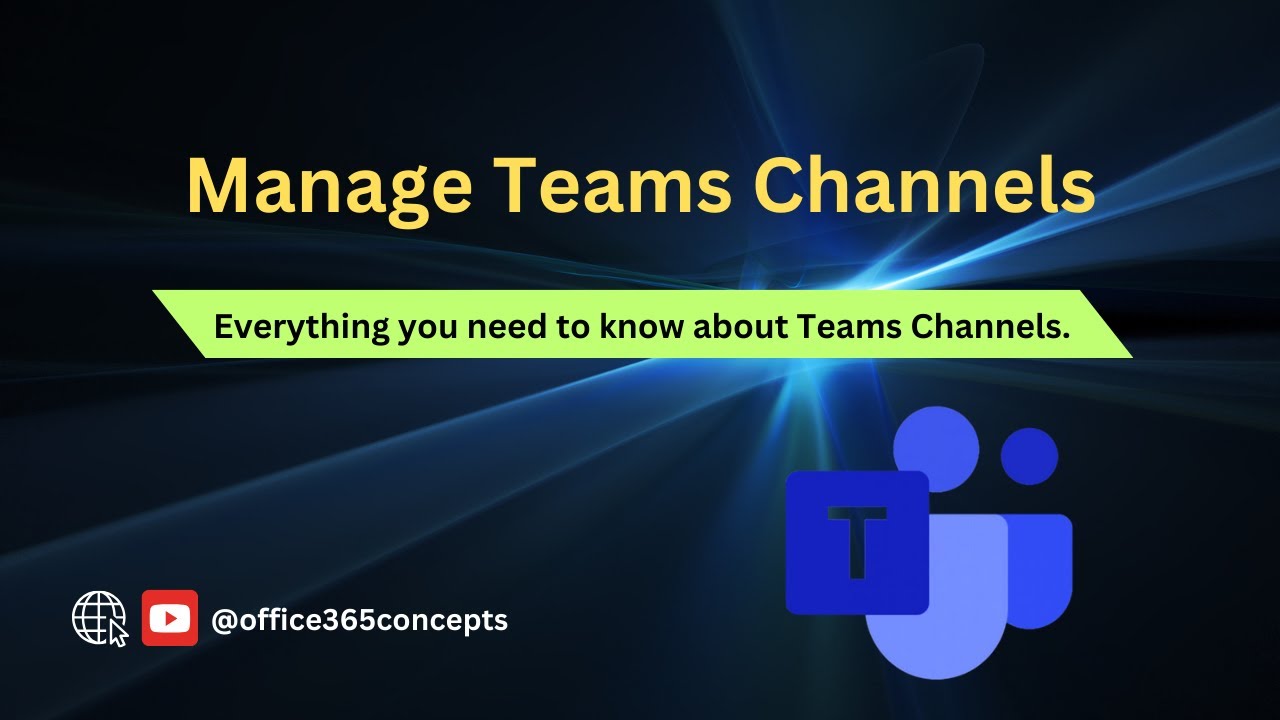 Manage Teams Channels

Everything you need to know about Teams Channels.

T

@office365concepts